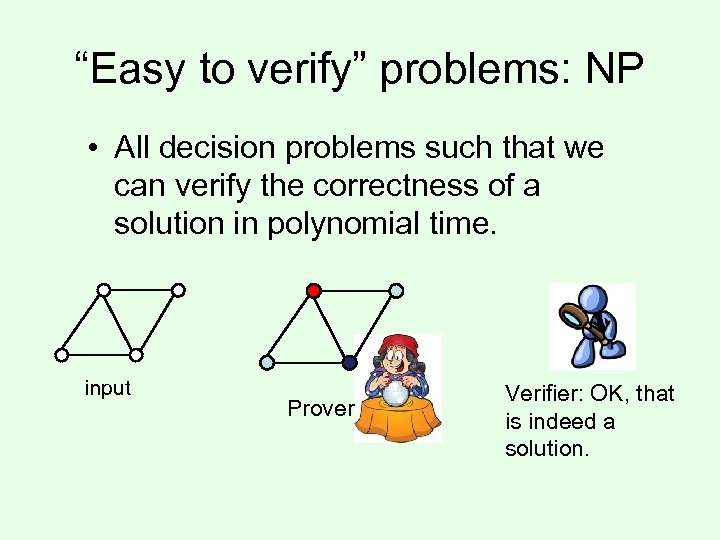 “Easy to verify” problems: NP

• All decision problems such that we can verify the correctness of a solution in polynomial time.

input

Prover

Verifier: OK, that is indeed a solution.